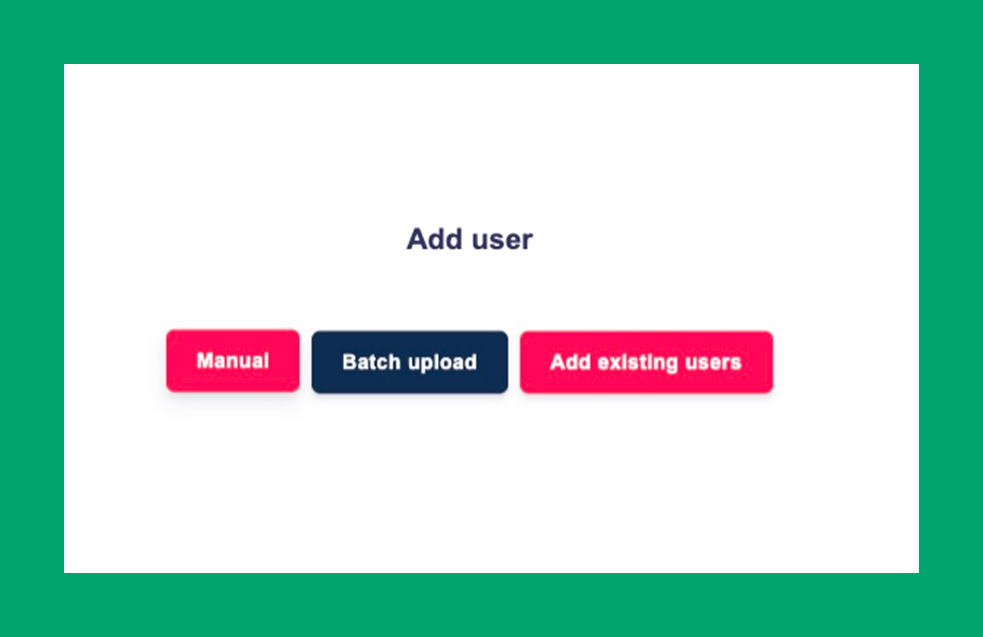 Add user

Manual
Batch upload
Add existing users